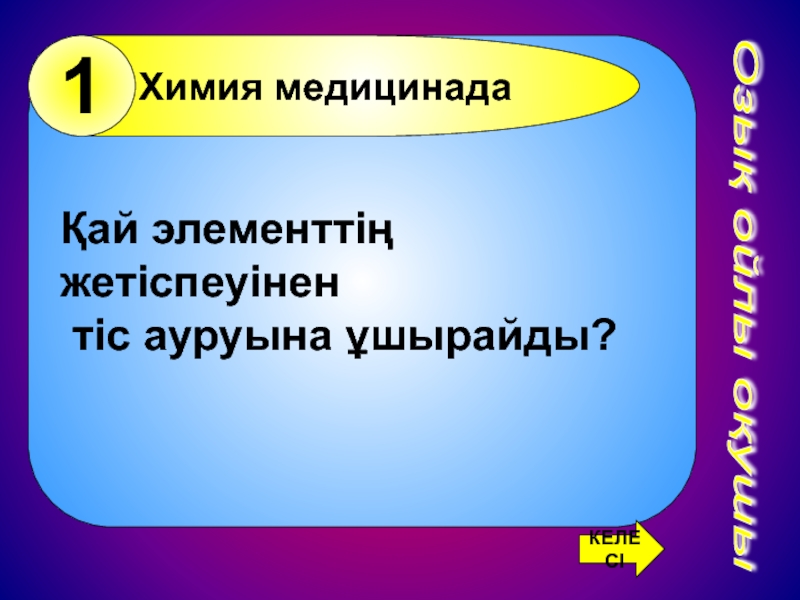 1

Химия медицинада

Қай элементтің жетіспеуінен
 тіс ауруына ұшырайды?

КЕЛЕСІ

Озық ойлы оқушы